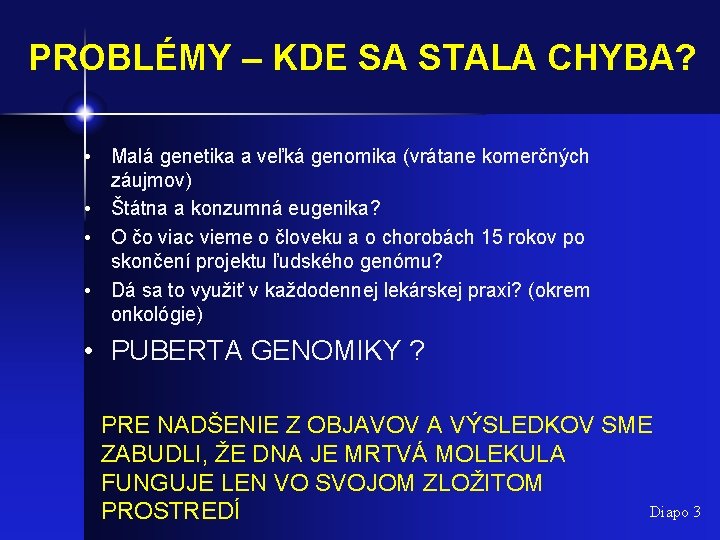 PROBLÉMY – KDE SA STALA CHYBA?

• Malá genetika a veľká genomika (vrátane komerčných záujmov)
• Štátna a konzumná eugenika?
• O čo viac vieme o človeku a o chorobách 15 rokov po skončení projektu ľudského genómu?
• Dá sa to využiť v každodennej lekárskej praxi? (okrem onkológie)
• PUBERTA GENOMIKY ?

PRE NADŠENIE Z OBJAVOV A VÝSLEDKOV SME ZABUDLI, ŽE DNA JE MRTVÁ MOLEKULA FUNGUJE LEN VO SVOJOM ZLOŽITOM PROSTREDÍ

Diapo 3